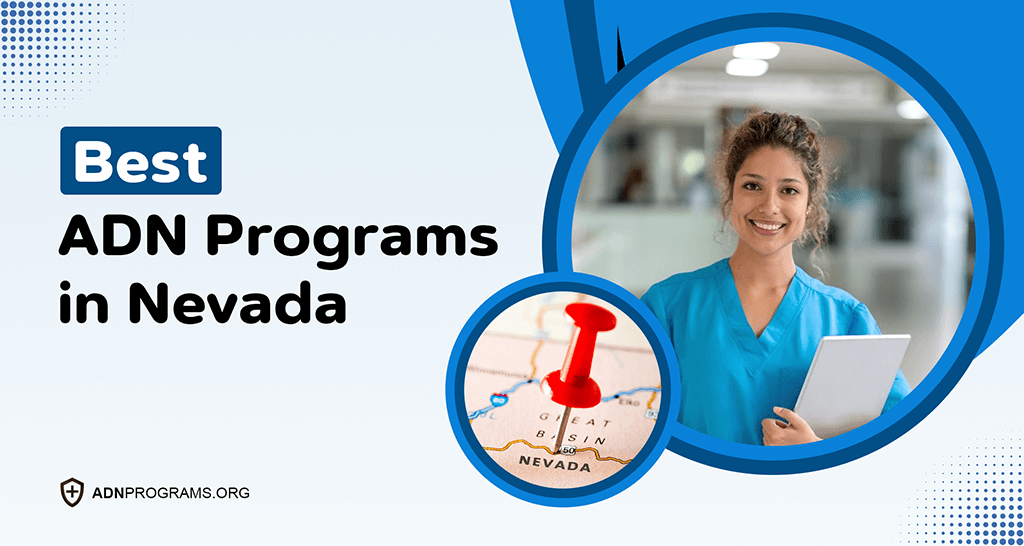 Best
ADN Programs in Nevada

GREAT BASIN
50
NEVADA

ADNPROGRAMS.ORG